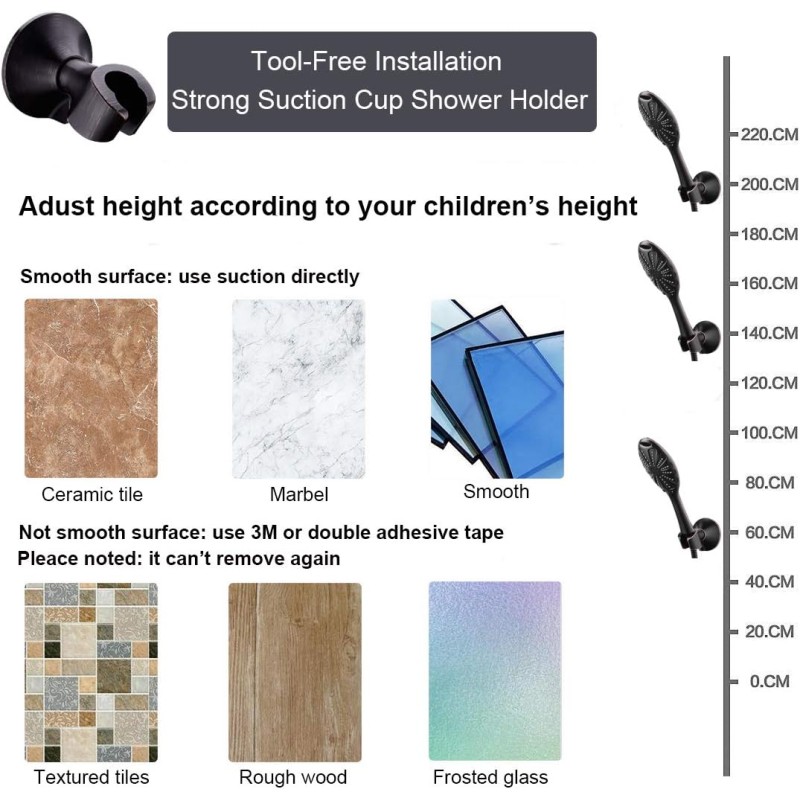 Tool-Free Installation
Strong Suction Cup Shower Holder

Adust height according to your children's height

Smooth surface: use suction directly

Ceramic tile

Marbel

Smooth

Not smooth surface: use 3M or double adhesive tape
Pleace noted: it can't remove again

Textured tiles

Rough wood

Frosted glass

220.CM
200.CM
180.CM
160.CM
140.CM
120.CM
100.CM
80.CM
60.CM
40.CM
20.CM
0.CM